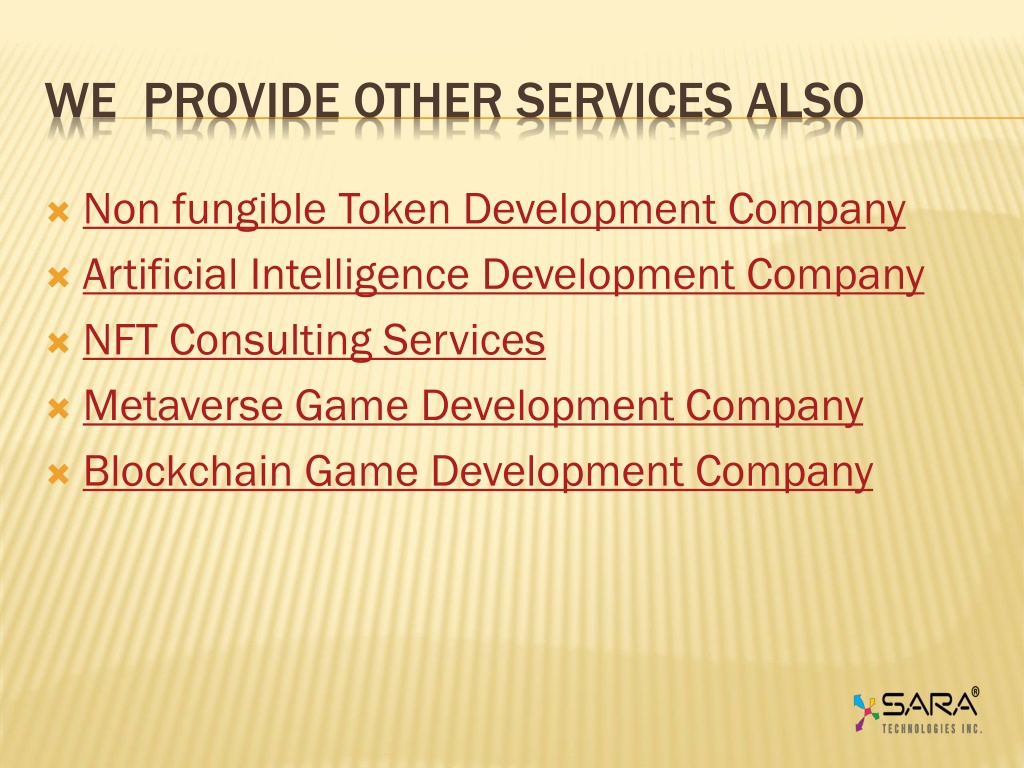 WE  PROVIDE OTHER SERVICES ALSO

Non fungible Token Development Company
Artificial Intelligence Development Company
NFT Consulting Services
Metaverse Game Development Company
Blockchain Game Development Company

SARA®
TECHNOLOGIES INC.